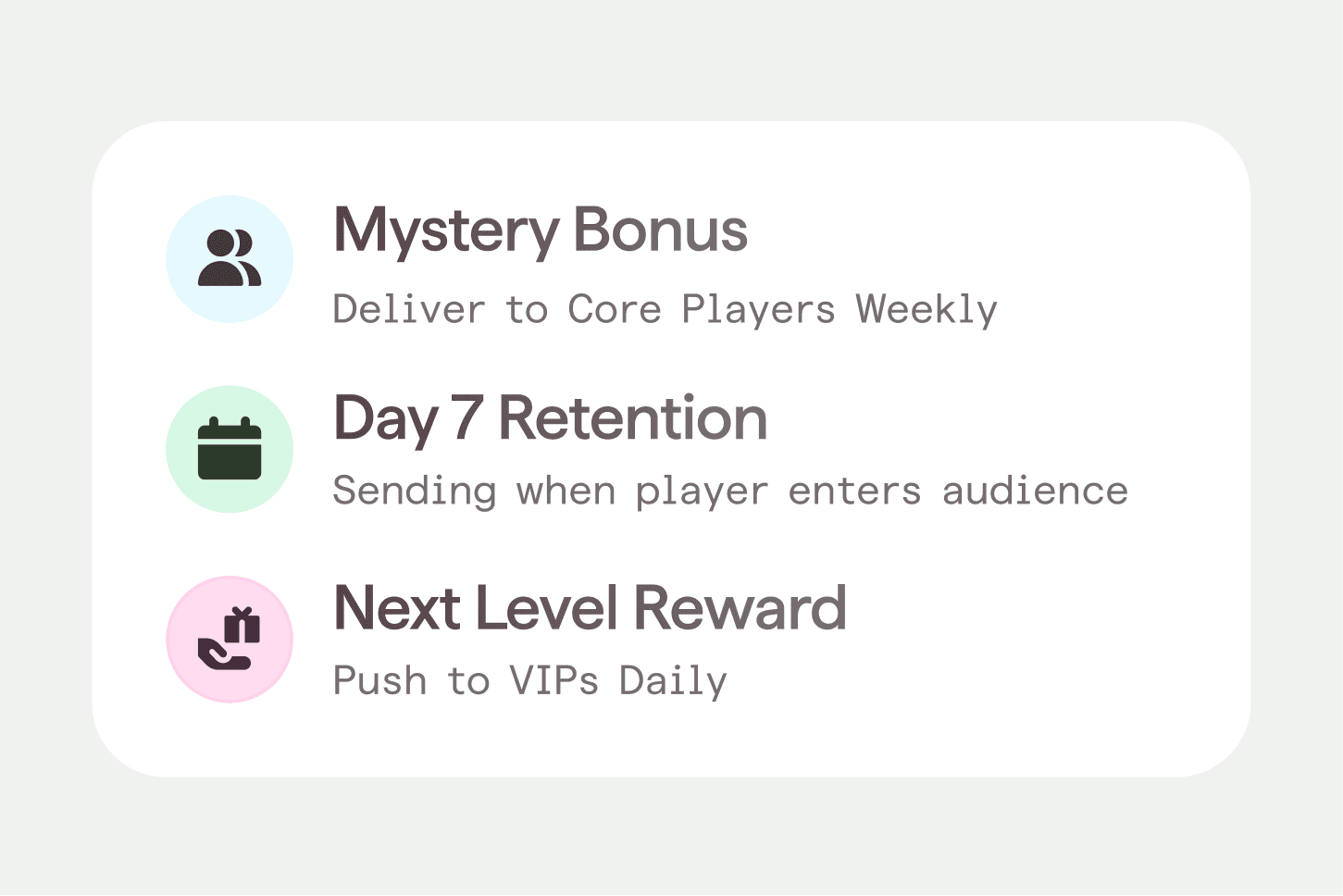 Mystery Bonus
Deliver to Core Players Weekly

Day 7 Retention
Sending when player enters audience

Next Level Reward
Push to VIPs Daily